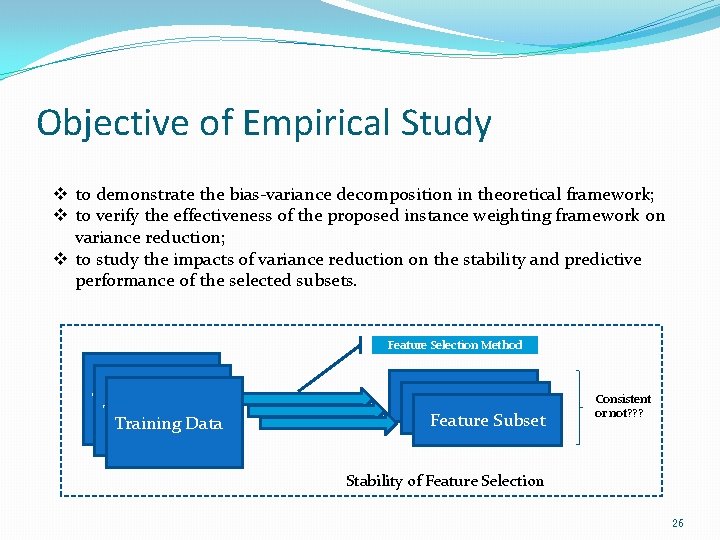 Objective of Empirical Study

❖ to demonstrate the bias-variance decomposition in theoretical framework;
❖ to verify the effectiveness of the proposed instance weighting framework on variance reduction;
❖ to study the impacts of variance reduction on the stability and predictive performance of the selected subsets.

Feature Selection Method

Training Data

Feature Subset

Consistent or not???

Stability of Feature Selection

26